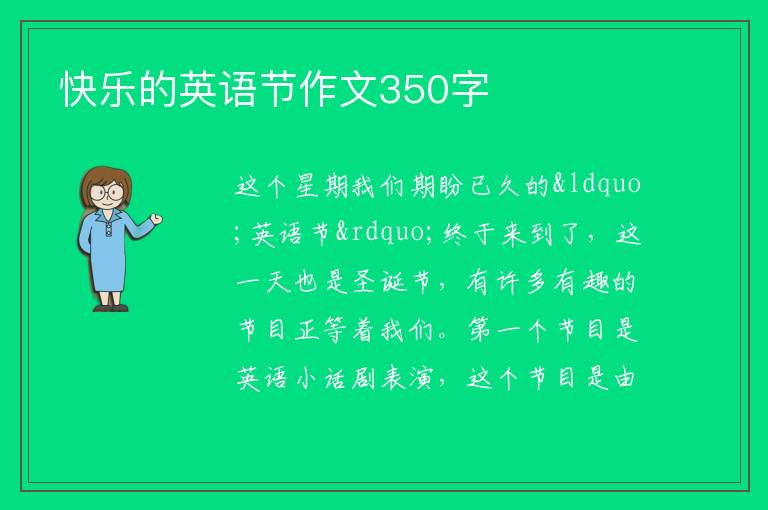 快乐的英语节作文350字

这个星期我们期盼已久的&ldquo;英语节&rdquo;终于来到了，这一天也是圣诞节，有许多有趣的节目正等着我们。第一个节目是英语小话剧表演，这个节目是由